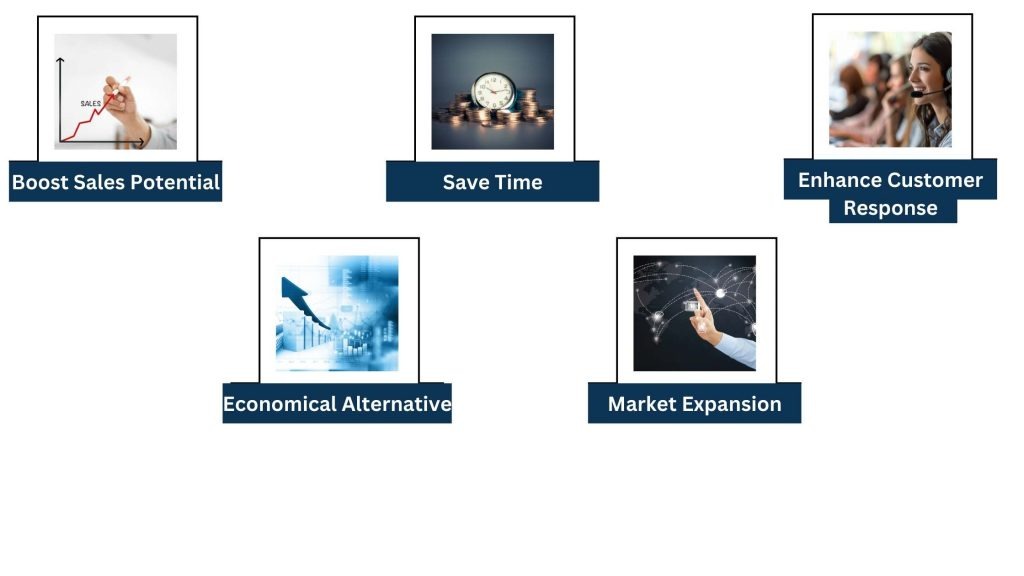 SALES

Boost Sales Potential

Save Time

Enhance Customer Response

Economical Alternative

Market Expansion